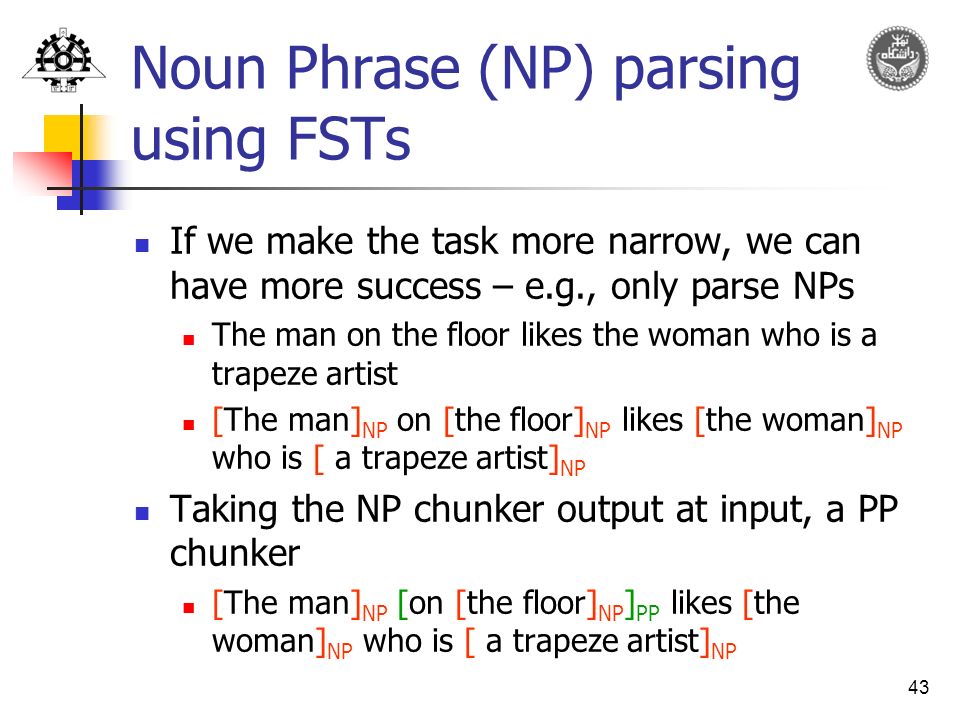 Noun Phrase (NP) parsing using FSTs

- If we make the task more narrow, we can have more success – e.g., only parse NPs
  - The man on the floor likes the woman who is a trapeze artist
  - [The man]$_{NP}$ on [the floor]$_{NP}$ likes [the woman]$_{NP}$ who is [ a trapeze artist]$_{NP}$
- Taking the NP chunker output at input, a PP chunker
  - [The man]$_{NP}$ [on [the floor]$_{NP}$]$_{PP}$ likes [the woman]$_{NP}$ who is [ a trapeze artist]$_{NP}$

43